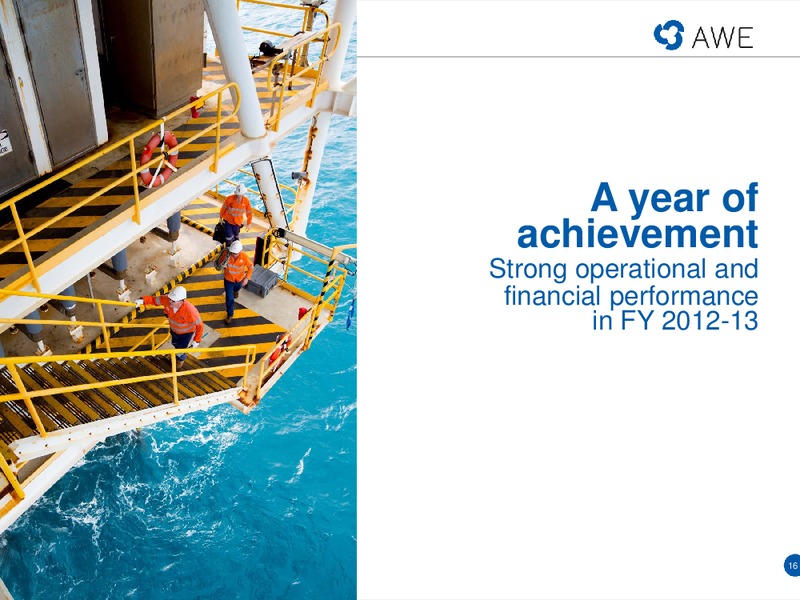 AWE

A year of achievement

Strong operational and financial performance in FY 2012-13

16